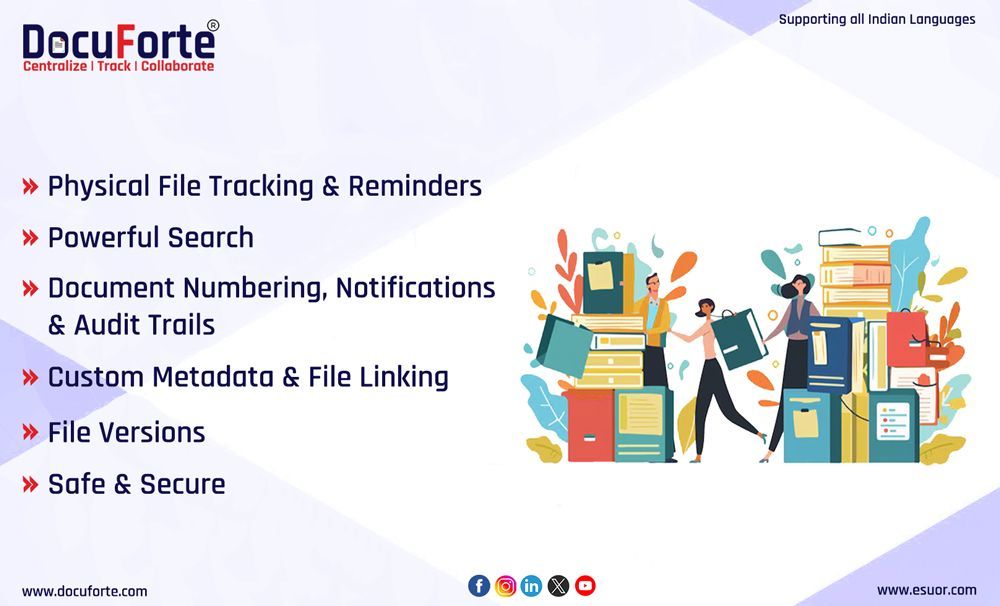 DocuForte®
Centralize | Track | Collaborate

Supporting all Indian Languages

» Physical File Tracking & Reminders

» Powerful Search

» Document Numbering, Notifications & Audit Trails

» Custom Metadata & File Linking

» File Versions

» Safe & Secure

www.docuforte.com

www.esuor.com